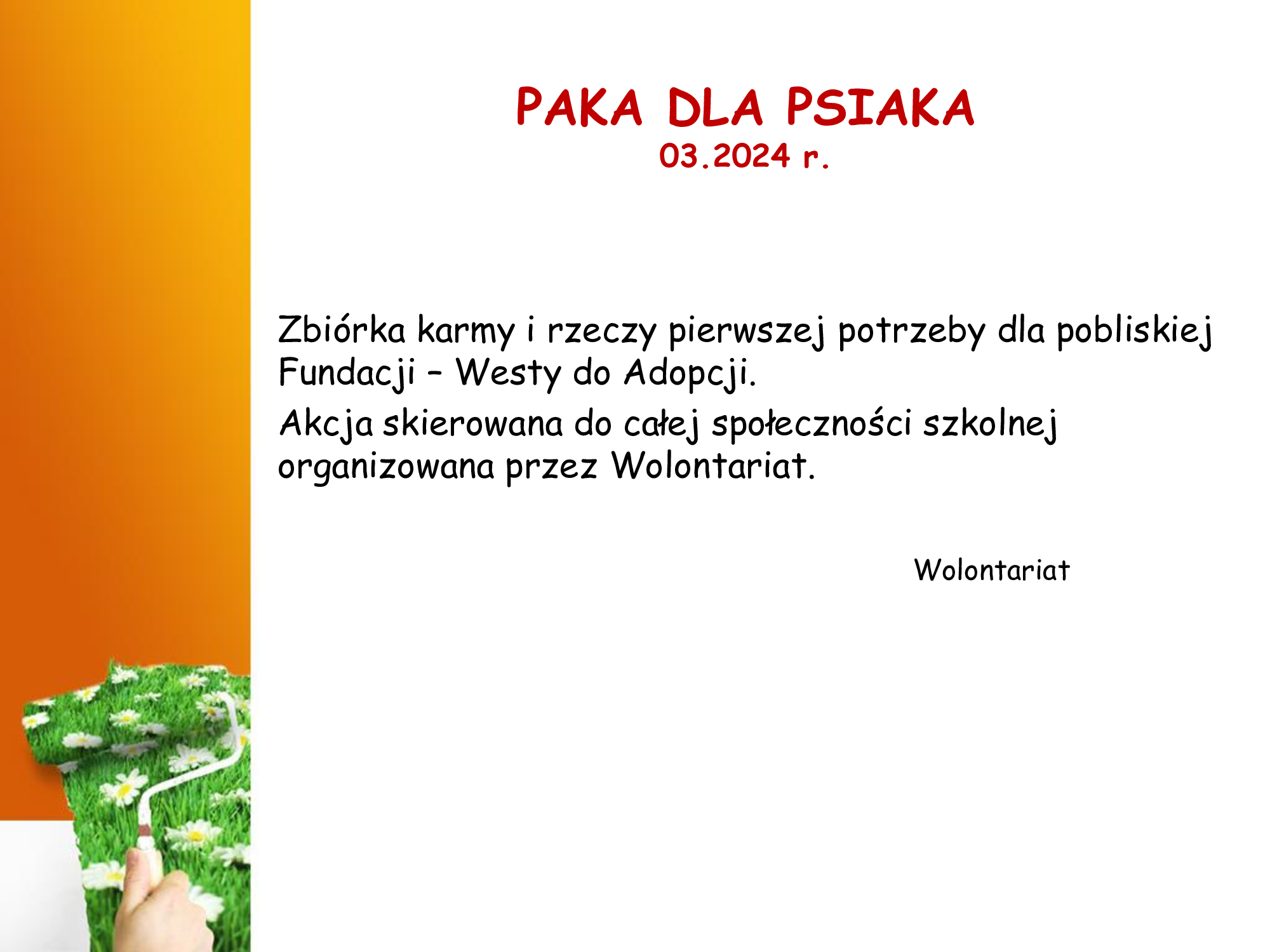 PAKA DLA PSIAKA
03.2024 r.

Zbiórka karmy i rzeczy pierwszej potrzeby dla pobliskiej Fundacji – Westy do Adopcji.

Akcja skierowana do całej społeczności szkolnej organizowana przez Wolontariat.

Wolontariat